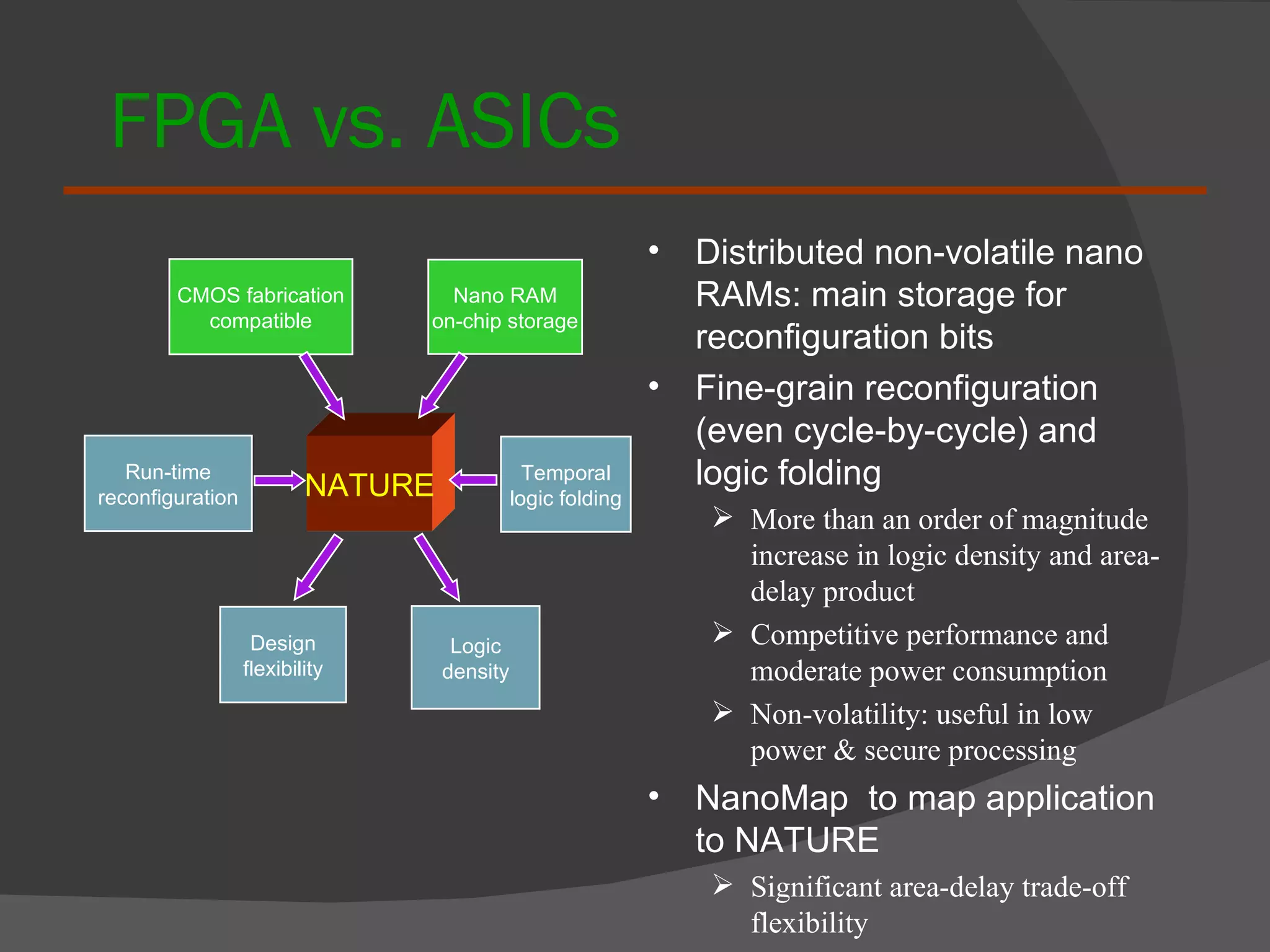 FPGA vs. ASICs

CMOS fabrication compatible

Nano RAM on-chip storage

Run-time reconfiguration

NATURE

Temporal logic folding

Design flexibility

Logic density

• Distributed non-volatile nano RAMs: main storage for reconfiguration bits
• Fine-grain reconfiguration (even cycle-by-cycle) and logic folding
  ➢ More than an order of magnitude increase in logic density and area-delay product
  ➢ Competitive performance and moderate power consumption
  ➢ Non-volatility: useful in low power & secure processing
• NanoMap to map application to NATURE
  ➢ Significant area-delay trade-off flexibility